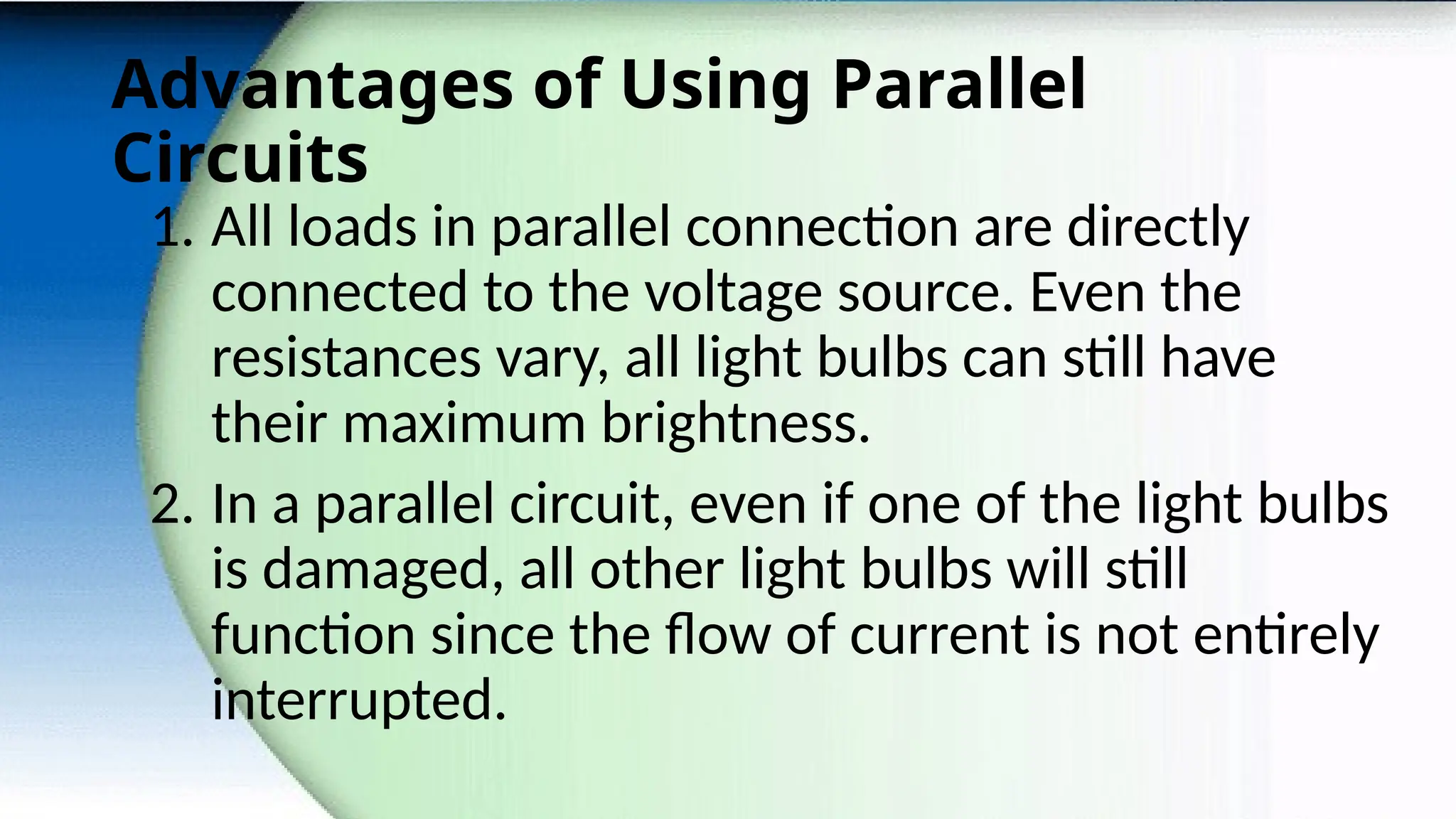 Advantages of Using Parallel Circuits

1. All loads in parallel connection are directly connected to the voltage source. Even the resistances vary, all light bulbs can still have their maximum brightness.

2. In a parallel circuit, even if one of the light bulbs is damaged, all other light bulbs will still function since the flow of current is not entirely interrupted.